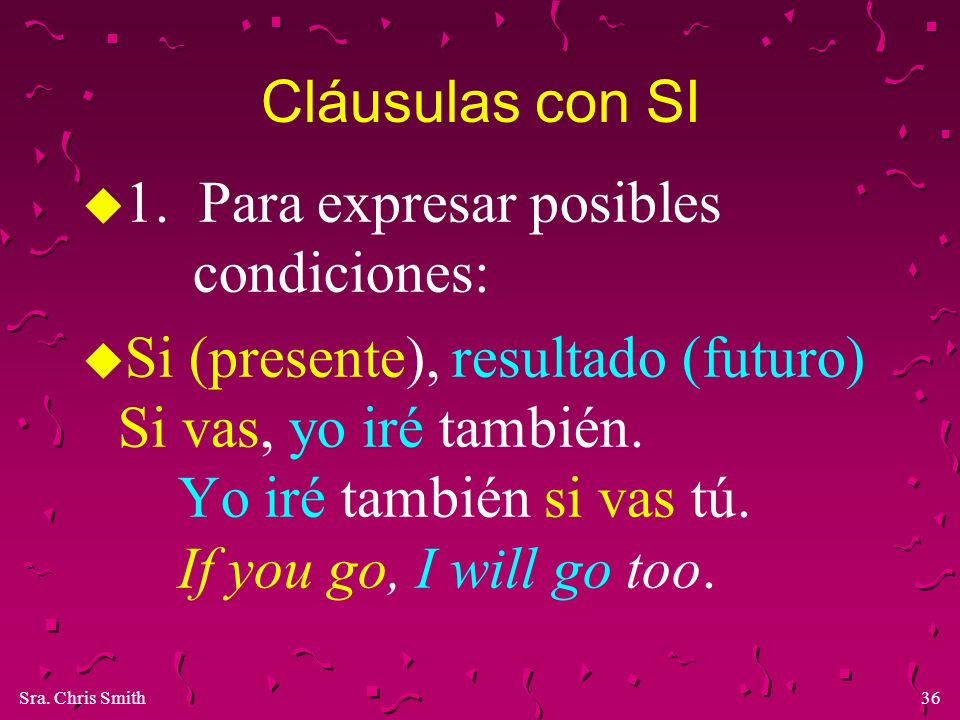 Cláusulas con SI

1. Para expresar posibles condiciones:

Si (presente), resultado (futuro)
Si vas, yo iré también.
Yo iré también si vas tú.
If you go, I will go too.

Sra. Chris Smith

36